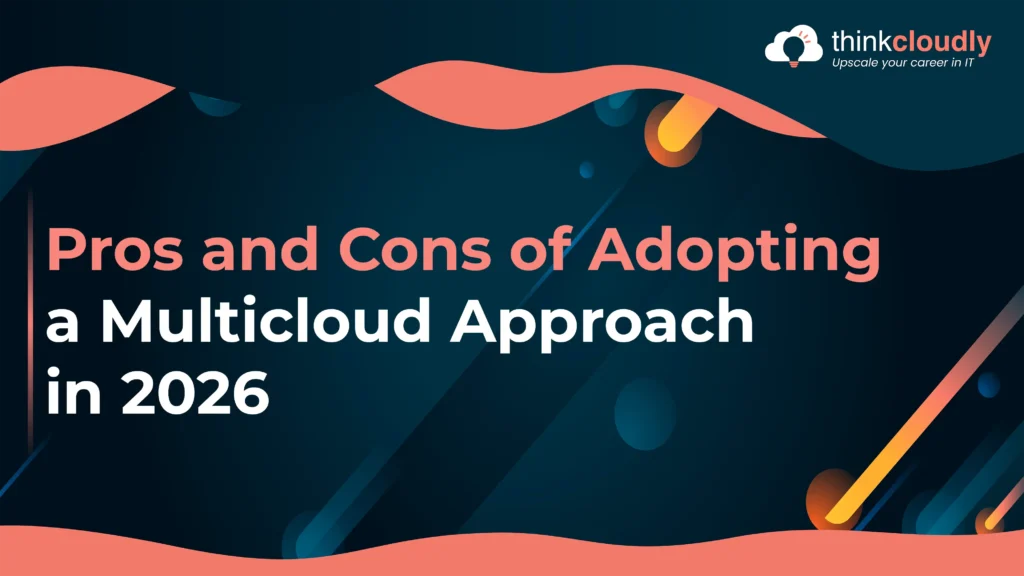 thinkcloudly
Upscale your career in IT

Pros and Cons of Adopting a Multicloud Approach in 2026